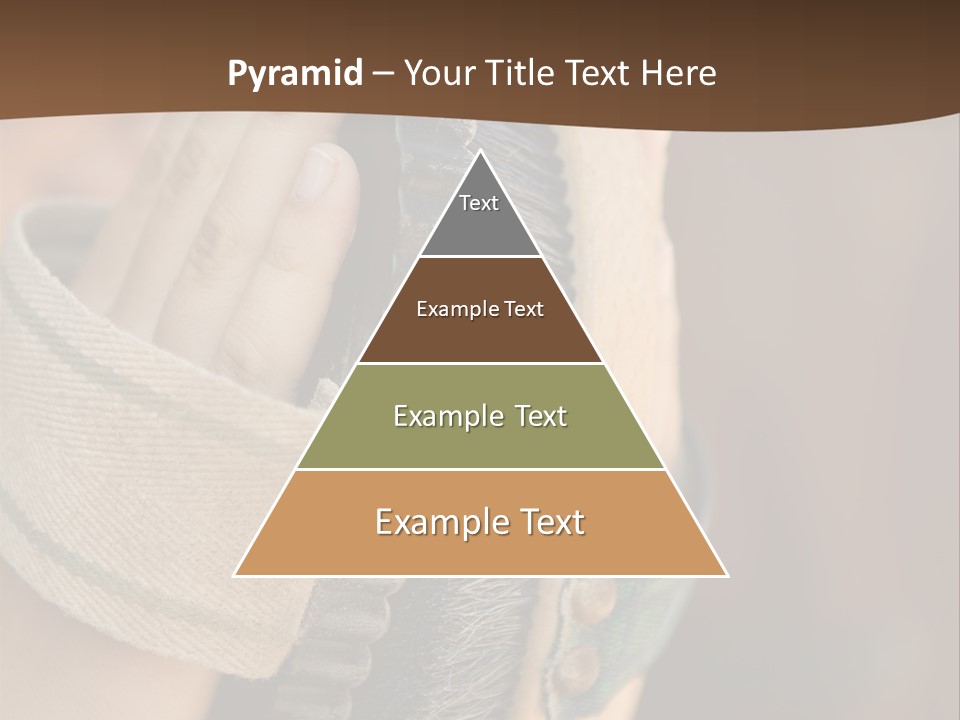 Pyramid – Your Title Text Here

Text

Example Text

Example Text

Example Text